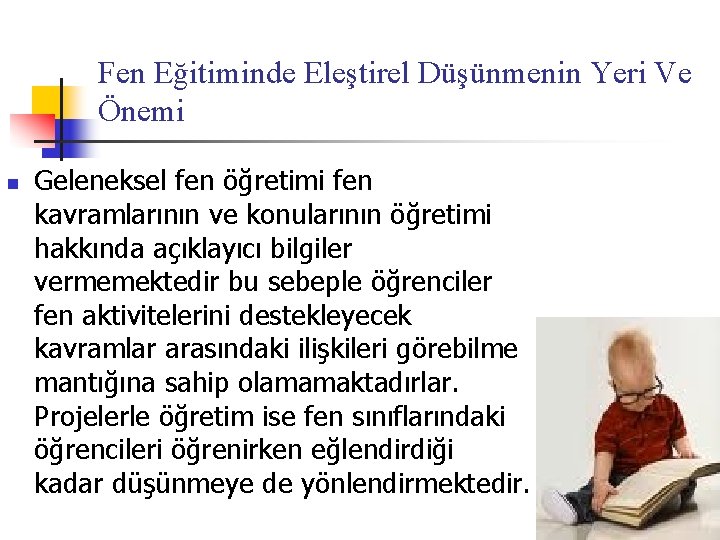 Fen Eğitiminde Eleştirel Düşünmenin Yeri Ve Önemi

Geleneksel fen öğretimi fen kavramlarının ve konularının öğretimi hakkında açıklayıcı bilgiler vermemektedir bu sebeple öğrenciler fen aktivitelerini destekleyecek kavramlar arasındaki ilişkileri görebilme mantığına sahip olamamaktadırlar. Projelerle öğretim ise fen sınıflarındaki öğrencileri öğrenirken eğlendirdiği kadar düşünmeye de yönlendirmektedir.